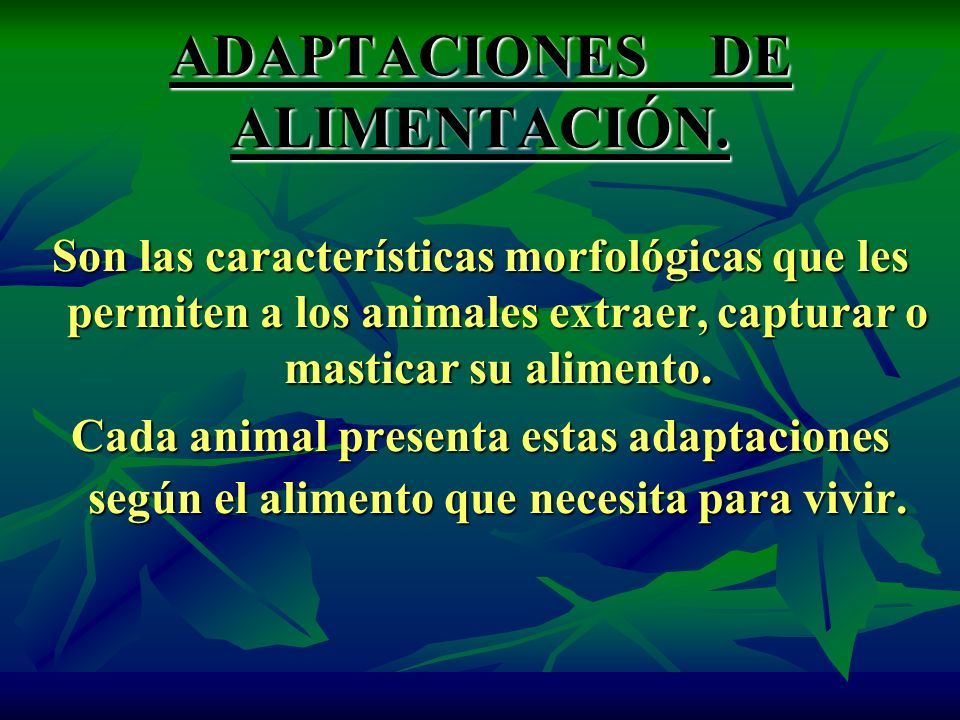 ADAPTACIONES DE ALIMENTACIÓN.

Son las características morfológicas que les permiten a los animales extraer, capturar o masticar su alimento.

Cada animal presenta estas adaptaciones según el alimento que necesita para vivir.